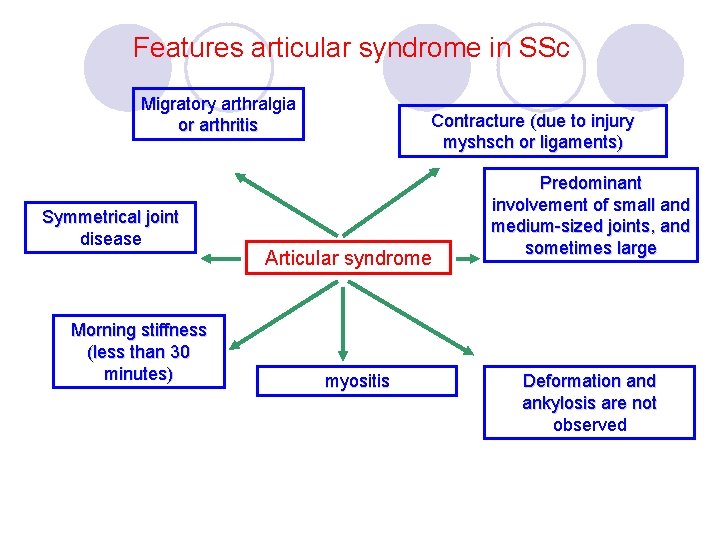 Features articular syndrome in SSc

Migratory arthralgia or arthritis

Contracture (due to injury myshsch or ligaments)

Symmetrical joint disease

Articular syndrome

Predominant involvement of small and medium-sized joints, and sometimes large

Morning stiffness (less than 30 minutes)

myositis

Deformation and ankylosis are not observed